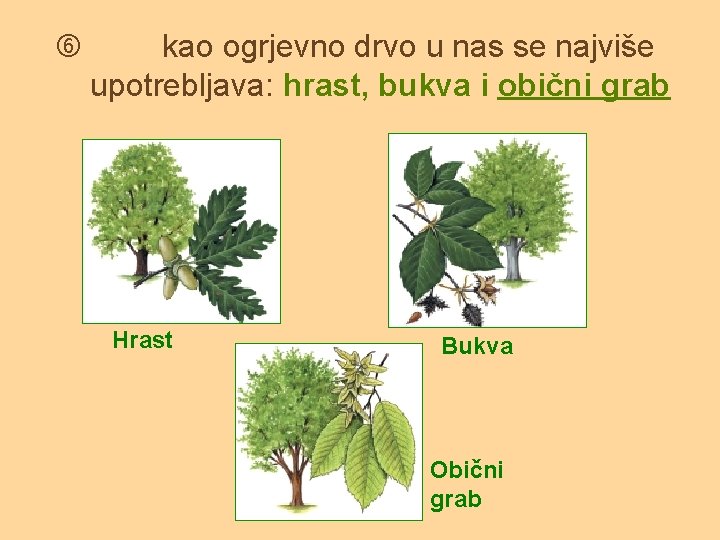 ⑥ kao ogrjevno drvo u nas se najviše upotrebljava: hrast, bukva i obični grab

Hrast

Bukva

Obični grab